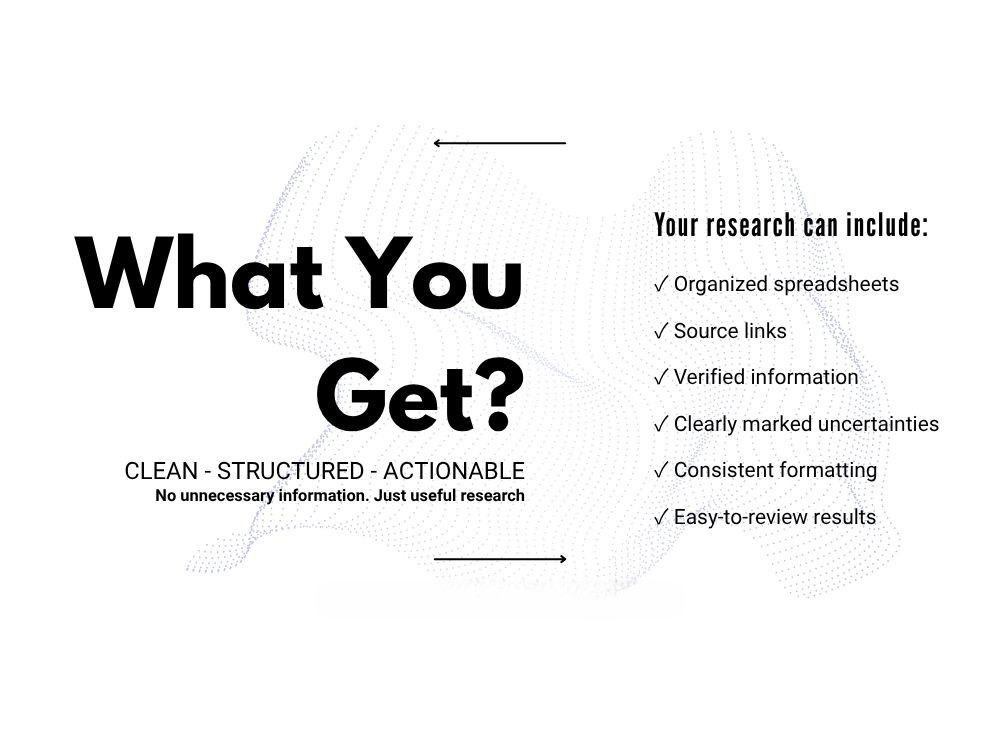 What You Get?

CLEAN - STRUCTURED - ACTIONABLE
No unnecessary information. Just useful research

Your research can include:

✓ Organized spreadsheets
✓ Source links
✓ Verified information
✓ Clearly marked uncertainties
✓ Consistent formatting
✓ Easy-to-review results